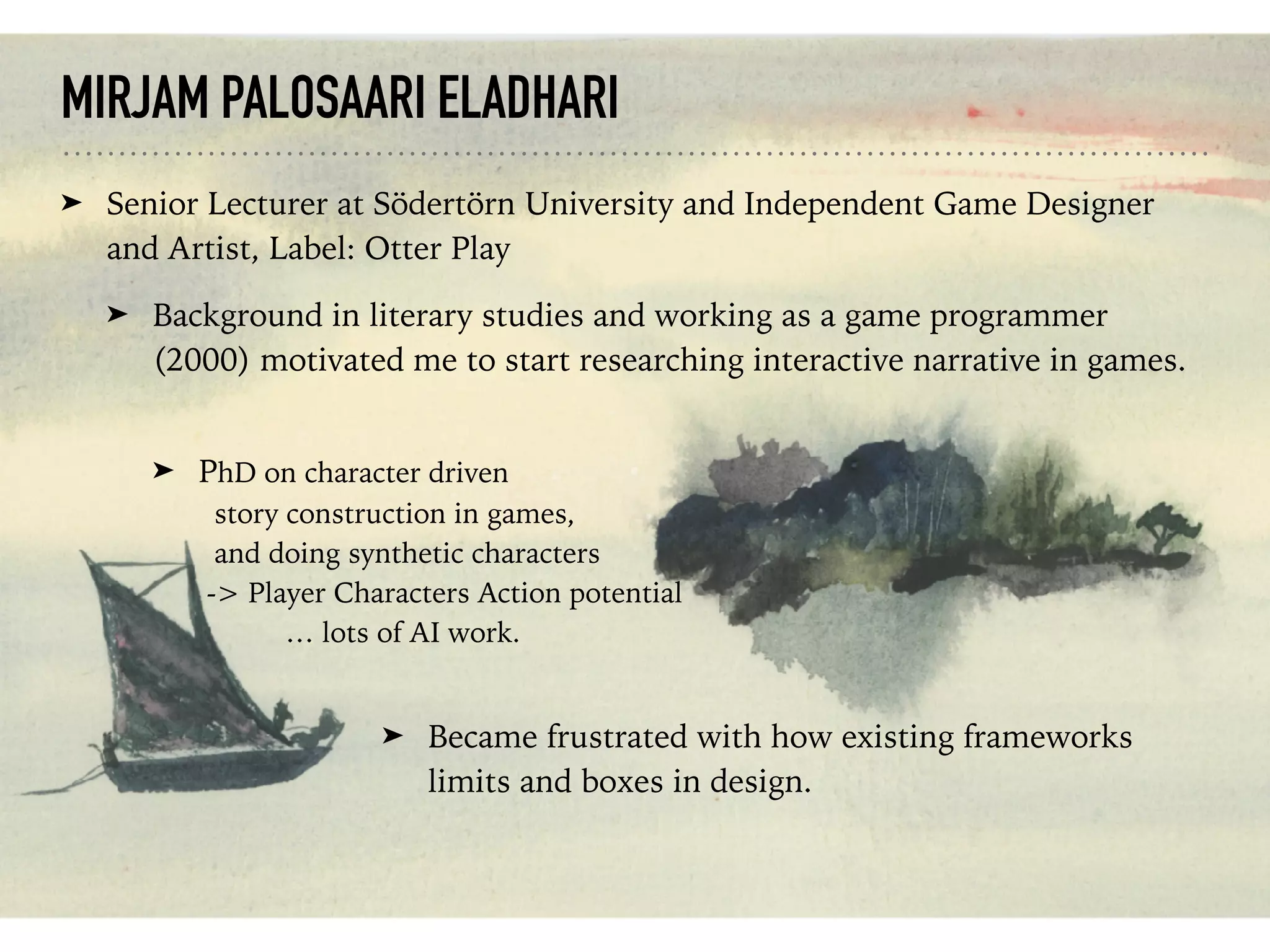 MIRJAM PALOSAARI ELADHARI

➤ Senior Lecturer at Södertörn University and Independent Game Designer and Artist, Label: Otter Play

➤ Background in literary studies and working as a game programmer (2000) motivated me to start researching interactive narrative in games.

➤ PhD on character driven story construction in games, and doing synthetic characters -> Player Characters Action potential … lots of AI work.

➤ Became frustrated with how existing frameworks limits and boxes in design.